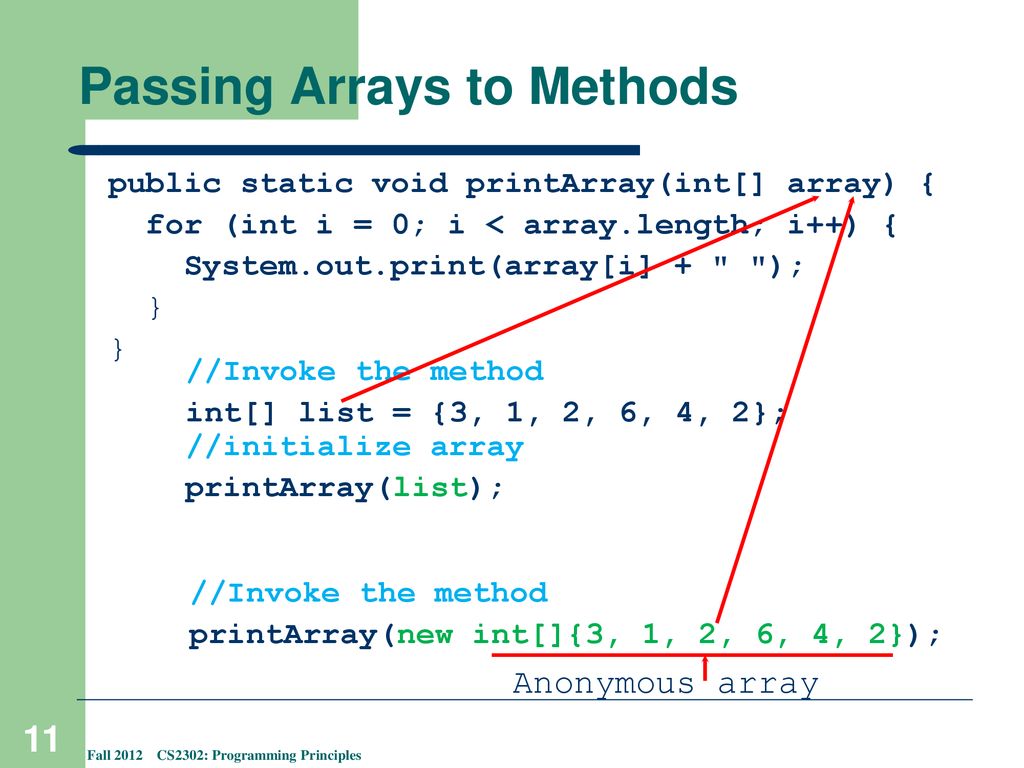 Passing Arrays to Methods

public static void printArray(int[] array) {
  for (int i = 0; i < array.length; i++) {
    System.out.print(array[i] + " ");
  }
}

//Invoke the method
int[] list = {3, 1, 2, 6, 4, 2};
//initialize array
printArray(list);

//Invoke the method
printArray(new int[]{3, 1, 2, 6, 4, 2});

Anonymous array

11

Fall 2012 CS2302: Programming Principles